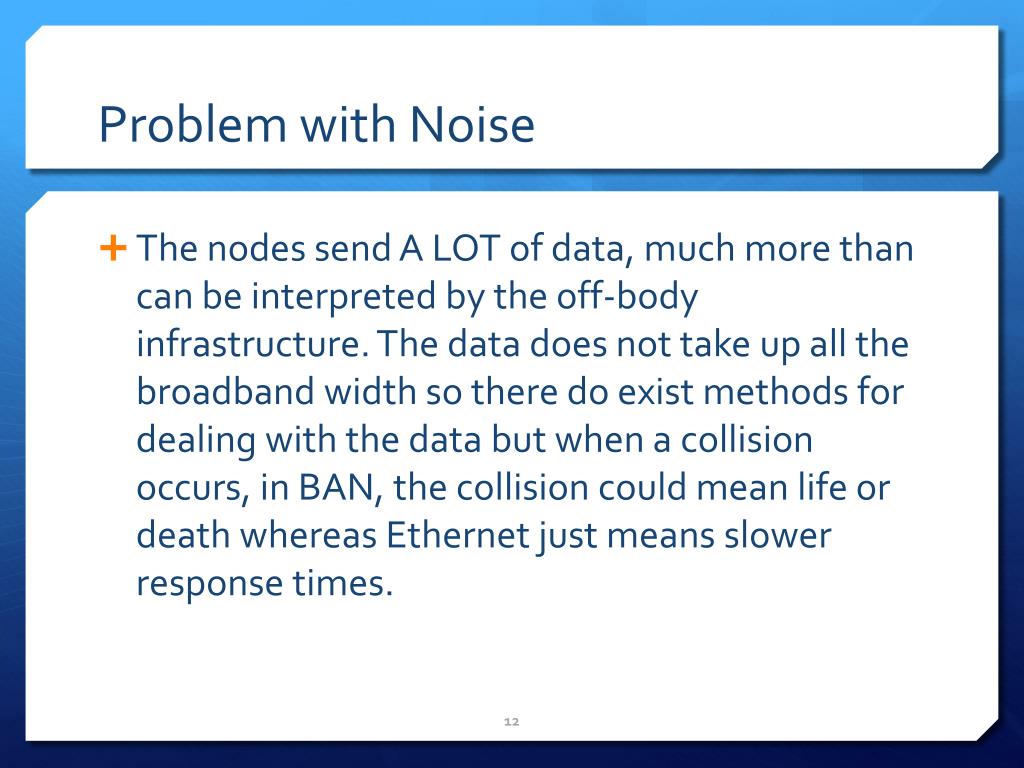 Problem with Noise

+ The nodes send A LOT of data, much more than can be interpreted by the off-body infrastructure. The data does not take up all the broadband width so there do exist methods for dealing with the data but when a collision occurs, in BAN, the collision could mean life or death whereas Ethernet just means slower response times.

12